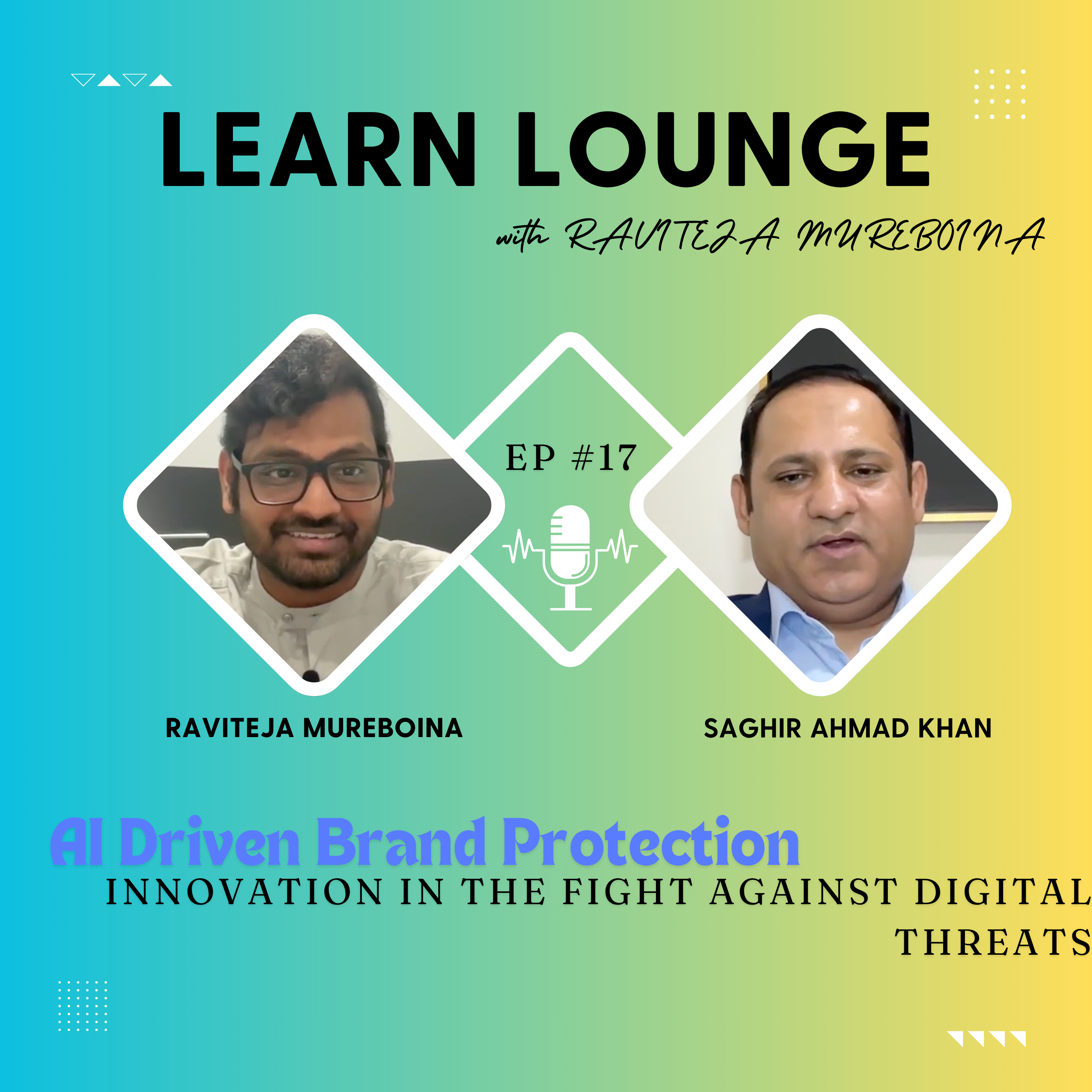 LEARN LOUNGE

with RAVITEJA MUREBOINA

EP #17

RAVITEJA MUREBOINA

SAGHIR AHMAD KHAN

AI Driven Brand Protection

INNOVATION IN THE FIGHT AGAINST DIGITAL THREATS